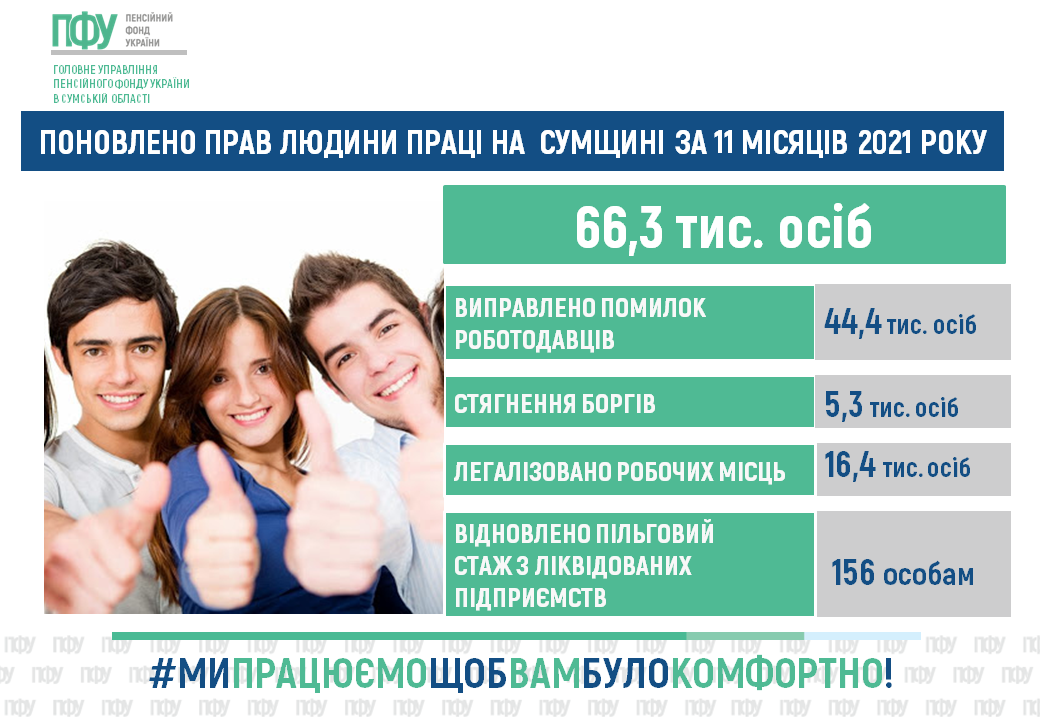 ПФУ ПЕНСІЙНИЙ ФОНД УКРАЇНИ

ГОЛОВНЕ УПРАВЛІННЯ ПЕНСІЙНОГО ФОНДУ УКРАЇНИ В СУМСЬКІЙ ОБЛАСТІ

ПОНОВЛЕНО ПРАВ ЛЮДИНИ ПРАЦІ НА СУМЩИНІ ЗА 11 МІСЯЦІВ 2021 РОКУ

66,3 тис. осіб

| | |
|---|---|
| ВИПРАВЛЕНО ПОМИЛОК РОБОТОДАВЦІВ | 44,4 тис. осіб |
| СТЯГНЕННЯ БОРГІВ | 5,3 тис. осіб |
| ЛЕГАЛІЗОВАНО РОБОЧИХ МІСЦЬ | 16,4 тис. осіб |
| ВІДНОВЛЕНО ПІЛЬГОВИЙ СТАЖ З ЛІКВІДОВАНИХ ПІДПРИЄМСТВ | 156 особам |

#МИПРАЦЮЄМОЩОБВАМБУЛОКОМФОРТНО!